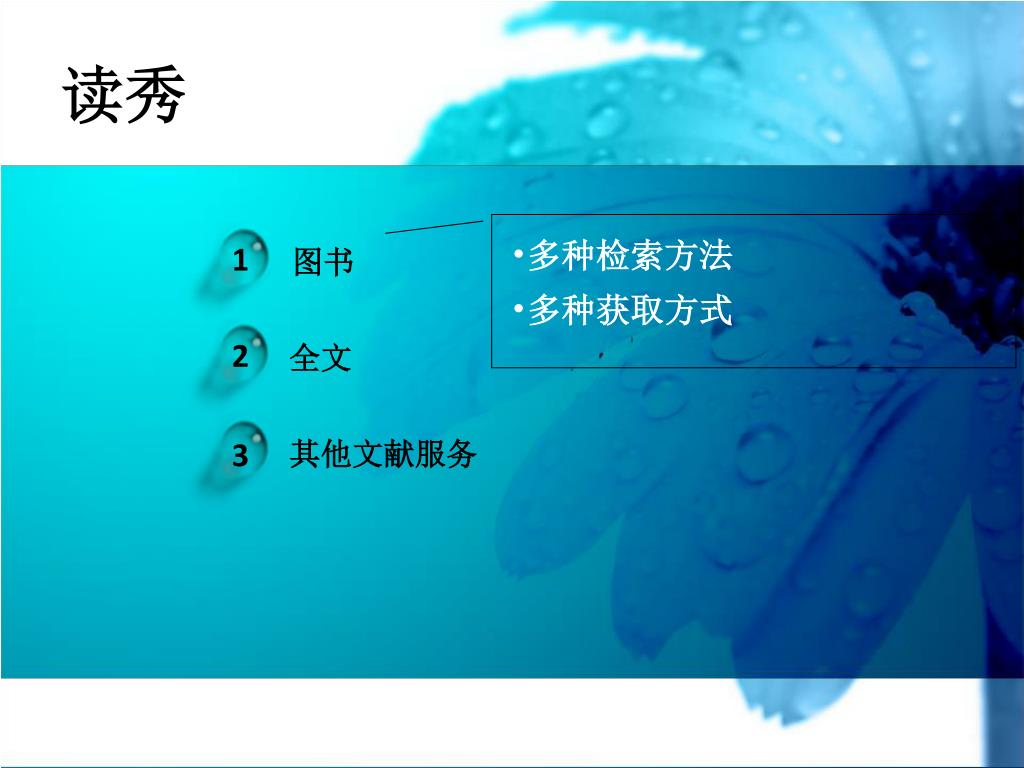 读秀

1 图书

2 全文

3 其他文献服务

•多种检索方法
•多种获取方式